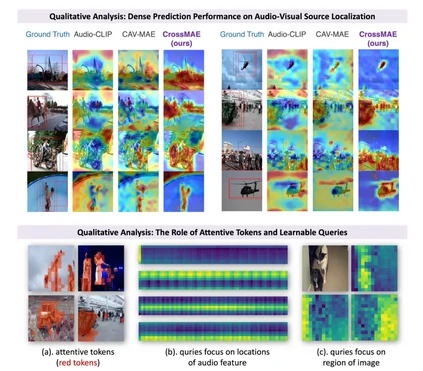 Qualitative Analysis: Dense Prediction Performance on Audio-Visual Source Localization

Ground Truth Audio-CLIP CAV-MAE CrossMAE (ours)

Ground Truth Audio-CLIP CAV-MAE CrossMAE (ours)

Qualitative Analysis: The Role of Attentive Tokens and Learnable Queries

(a). attentive tokens (red tokens)

(b). quries focus on locations of audio feature

(c). quries focus on region of image